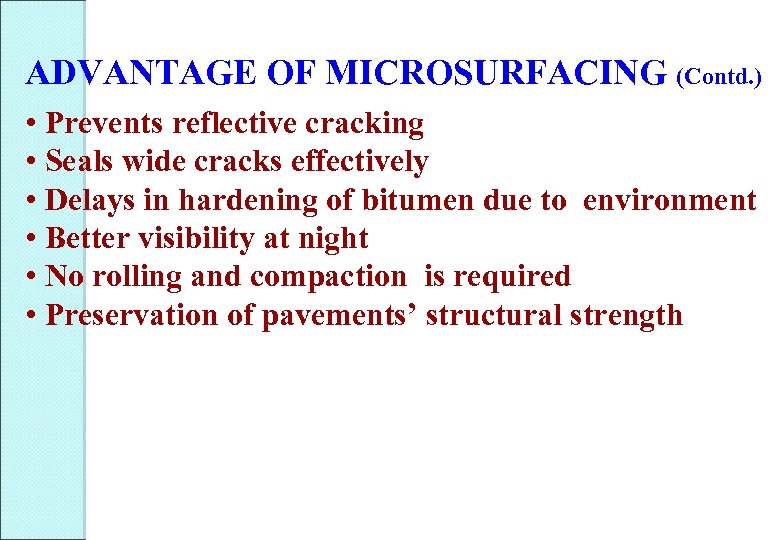 ADVANTAGE OF MICROSURFACING (Contd.)

• Prevents reflective cracking
• Seals wide cracks effectively
• Delays in hardening of bitumen due to environment
• Better visibility at night
• No rolling and compaction is required
• Preservation of pavements’ structural strength